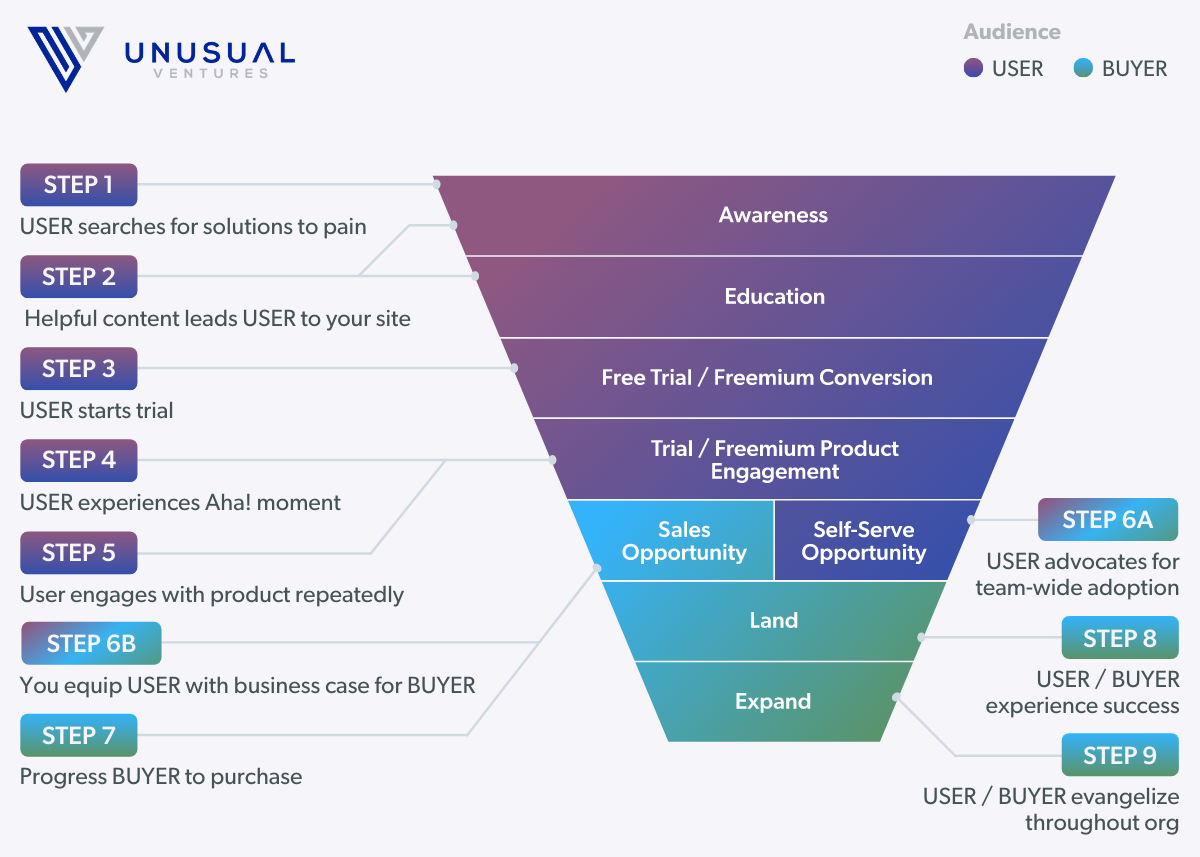 UNUSUAL VENTURES

Audience
USER BUYER

STEP 1
USER searches for solutions to pain

STEP 2
Helpful content leads USER to your site

STEP 3
USER starts trial

STEP 4
USER experiences Aha! moment

STEP 5
User engages with product repeatedly

STEP 6B
You equip USER with business case for BUYER

STEP 7
Progress BUYER to purchase

Awareness

Education

Free Trial / Freemium Conversion

Trial / Freemium Product Engagement

Sales Opportunity

Self-Serve Opportunity

Land

Expand

STEP 6A
USER advocates for team-wide adoption

STEP 8
USER / BUYER experience success

STEP 9
USER / BUYER evangelize throughout org